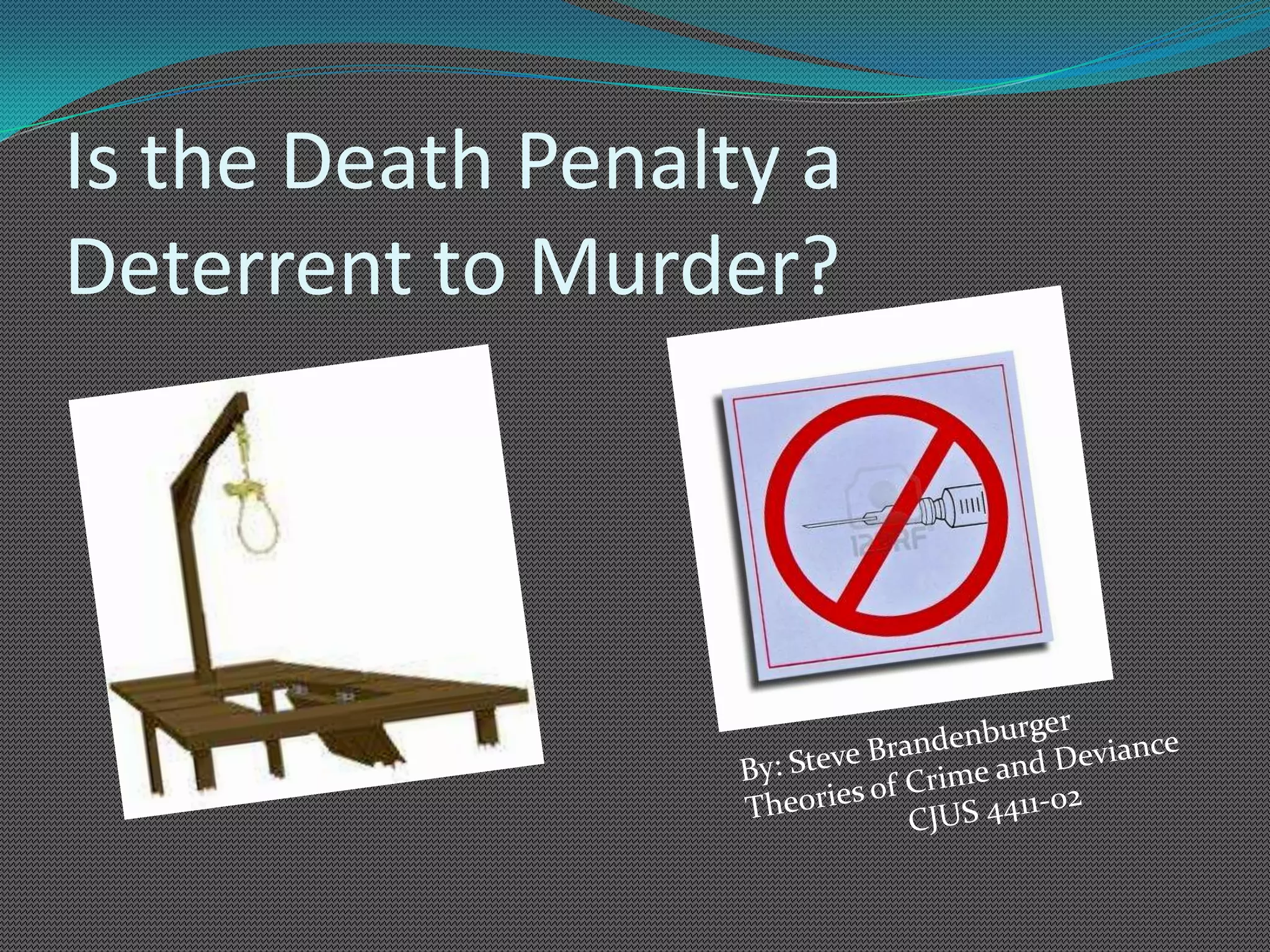 Is the Death Penalty a Deterrent to Murder?

123RF

By: Steve Brandenburger
Theories of Crime and Deviance
CJUS 4411-02